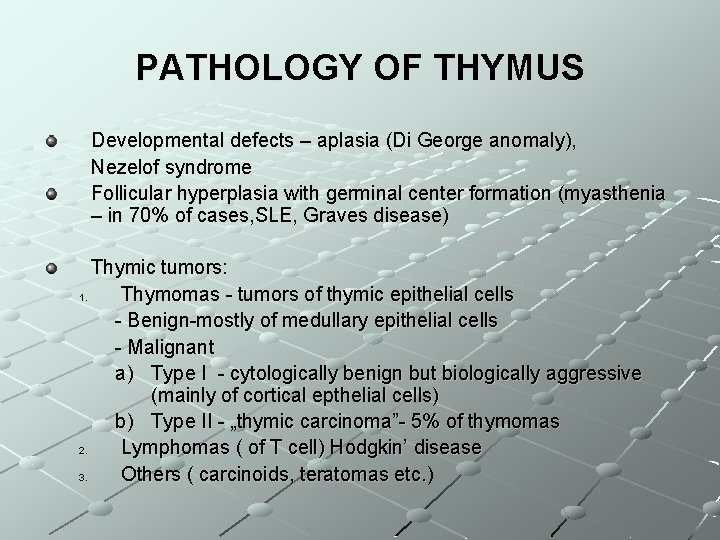 PATHOLOGY OF THYMUS

Developmental defects – aplasia (Di George anomaly), Nezelof syndrome

Follicular hyperplasia with germinal center formation (myasthenia – in 70% of cases,SLE, Graves disease)

Thymic tumors:

1. Thymomas - tumors of thymic epithelial cells
- Benign-mostly of medullary epithelial cells
- Malignant
a) Type I - cytologically benign but biologically aggressive (mainly of cortical epthelial cells)
b) Type II - „thymic carcinoma”- 5% of thymomas

2. Lymphomas ( of T cell) Hodgkin’ disease

3. Others ( carcinoids, teratomas etc.)